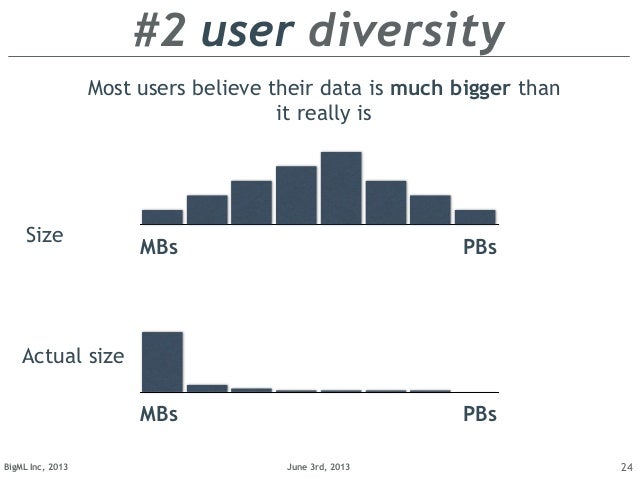 #2 user diversity

Most users believe their data is much bigger than it really is

Size

MBs

PBs

Actual size

MBs

PBs

BigML Inc, 2013

June 3rd, 2013

24